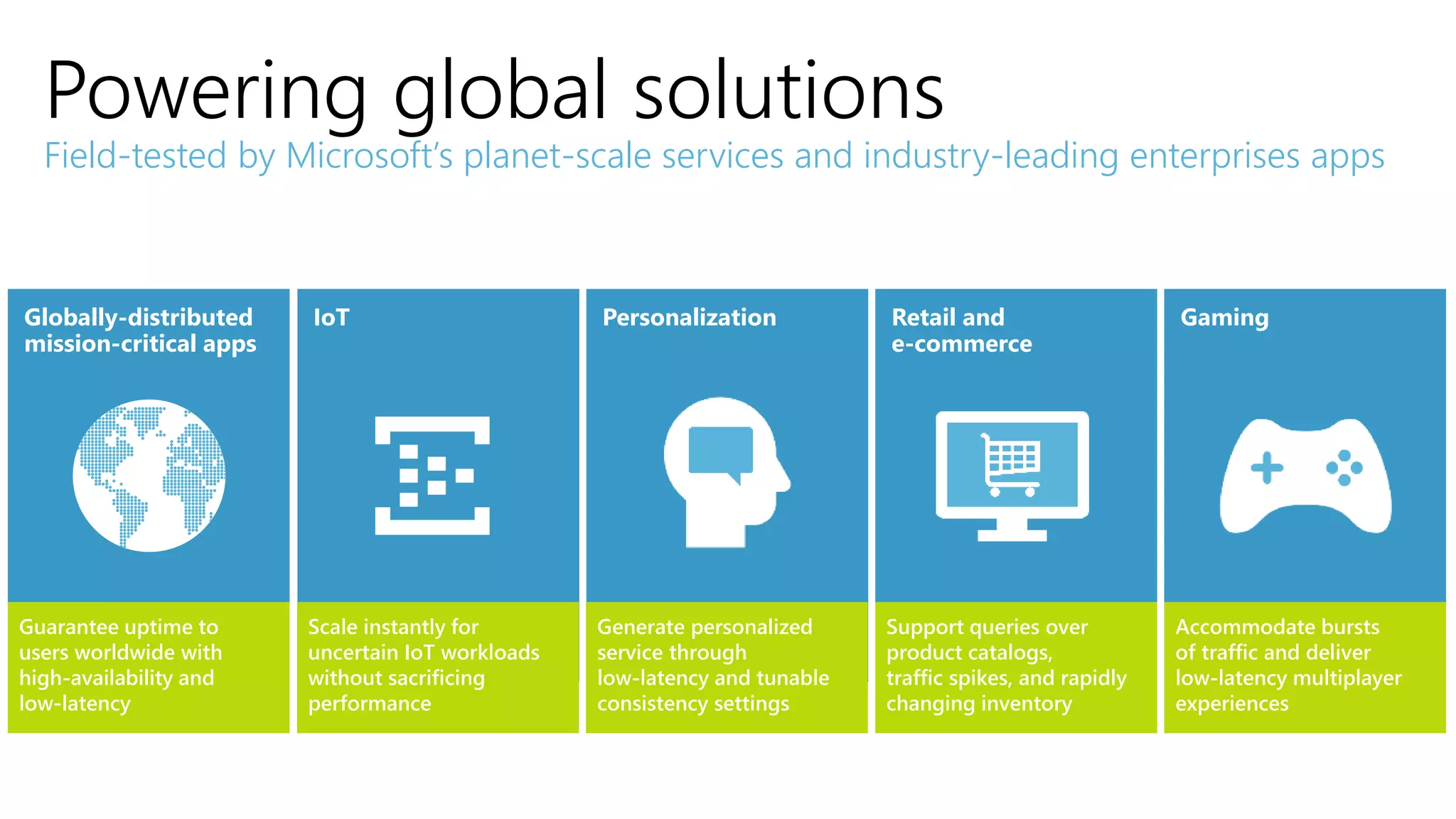 Powering global solutions

Field-tested by Microsoft's planet-scale services and industry-leading enterprises apps

Globally-distributed mission-critical apps

Guarantee uptime to users worldwide with high-availability and low-latency

IoT

Scale instantly for uncertain IoT workloads without sacrificing performance

Personalization

Generate personalized service through low-latency and tunable consistency settings

Retail and e-commerce

Support queries over product catalogs, traffic spikes, and rapidly changing inventory

Gaming

Accommodate bursts of traffic and deliver low-latency multiplayer experiences